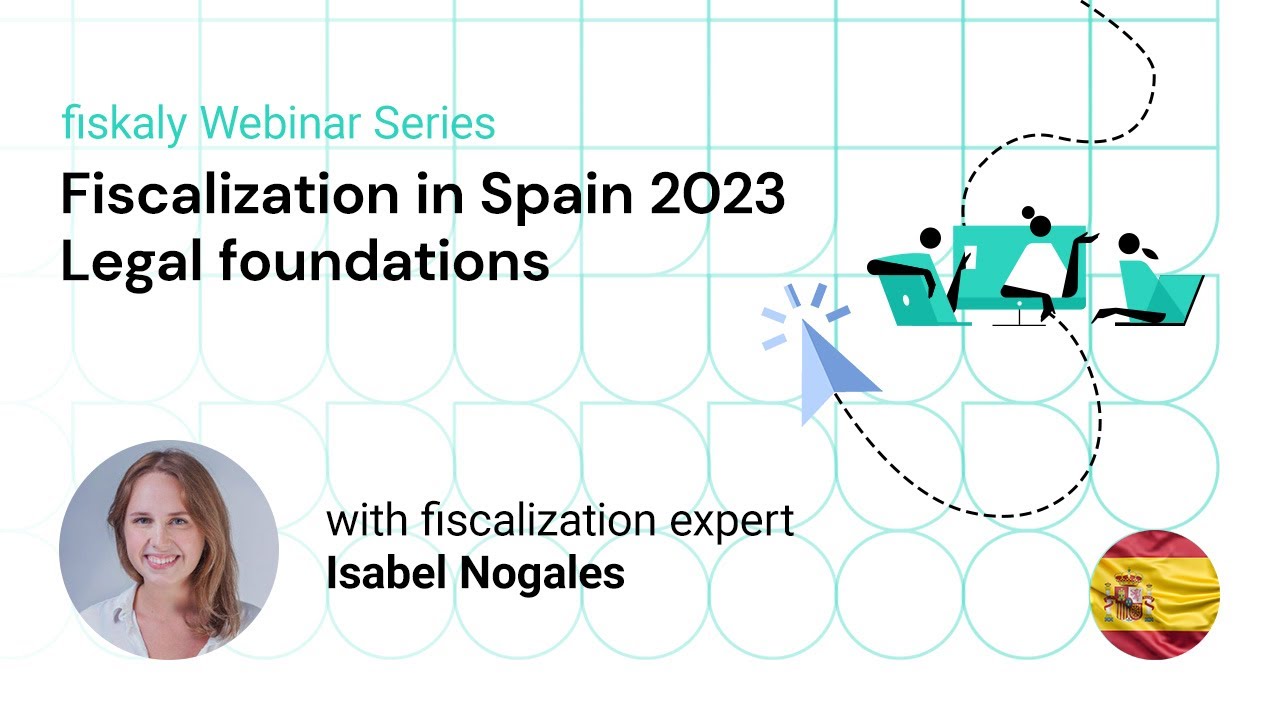 fiskaly Webinar Series

Fiscalization in Spain 2023
Legal foundations

with fiscalization expert
Isabel Nogales